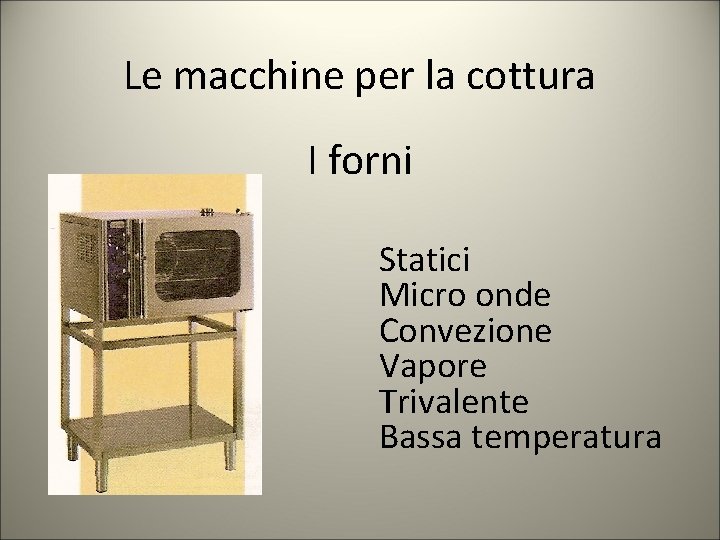 Le macchine per la cottura

I forni

Statici
Micro onde
Convezione
Vapore
Trivalente
Bassa temperatura